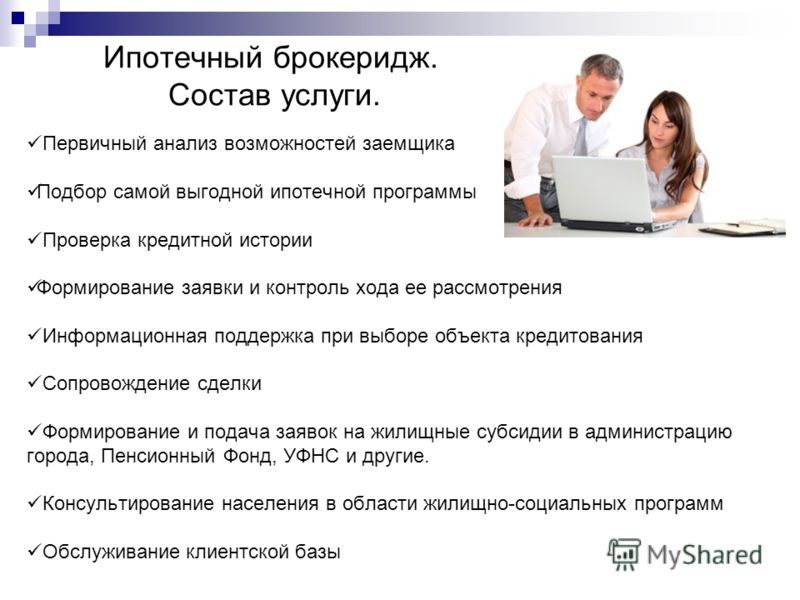 Ипотечный брокеридж.
Состав услуги.

✓Первичный анализ возможностей заемщика

✓Подбор самой выгодной ипотечной программы

✓Проверка кредитной истории

✓Формирование заявки и контроль хода ее рассмотрения

✓Информационная поддержка при выборе объекта кредитования

✓Сопровождение сделки

✓Формирование и подача заявок на жилищные субсидии в администрацию города, Пенсионный Фонд, УФНС и другие.

✓Консультирование населения в области жилищно-социальных программ

✓Обслуживание клиентской базы

MyShared